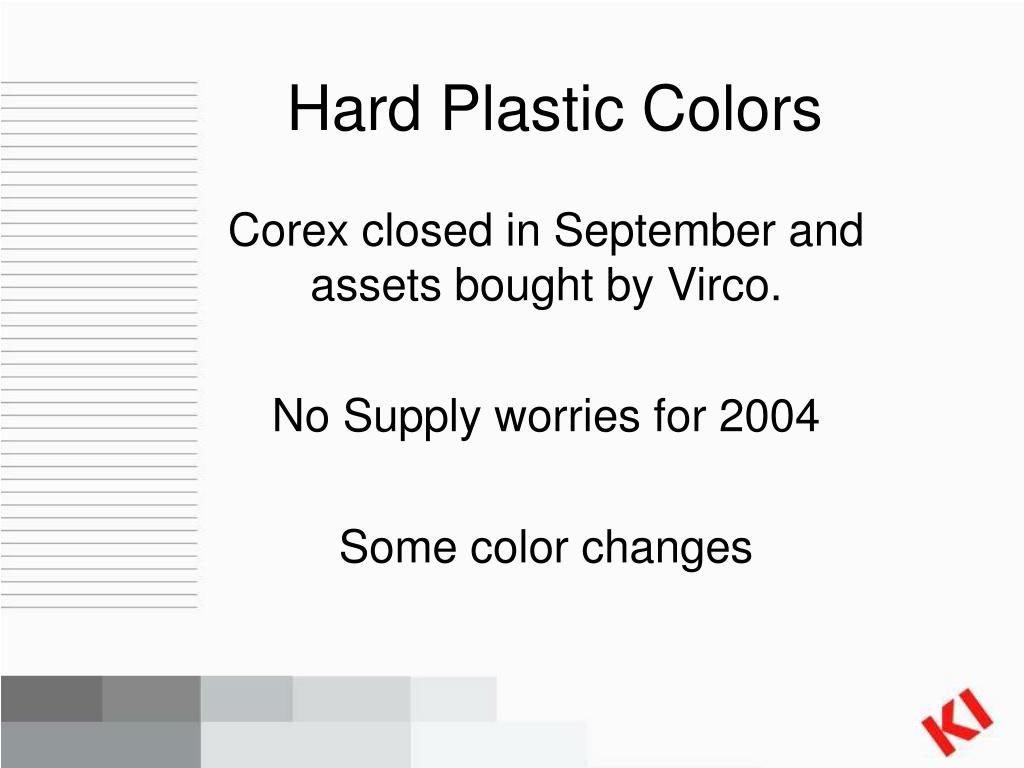 Hard Plastic Colors

Corex closed in September and assets bought by Virco.

No Supply worries for 2004

Some color changes

KI